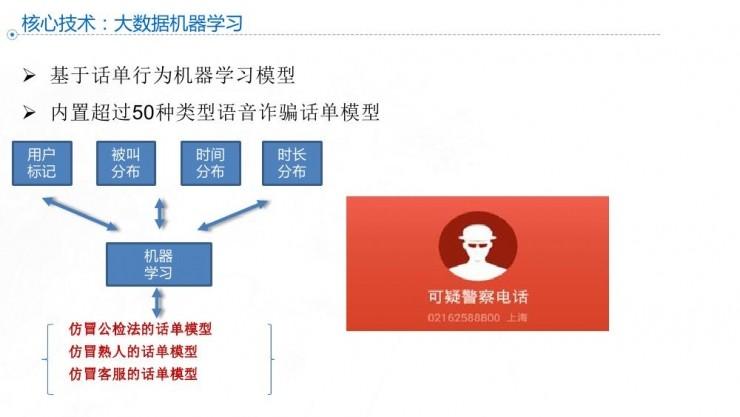 核心技术：大数据机器学习

➢ 基于话单行为机器学习模型

➢ 内置超过50种类型语音诈骗话单模型

用户标记

被叫分布

时间分布

时长分布

机器学习

仿冒公检法的话单模型

仿冒熟人的话单模型

仿冒客服的话单模型

可疑警察电话

02162588800 上海